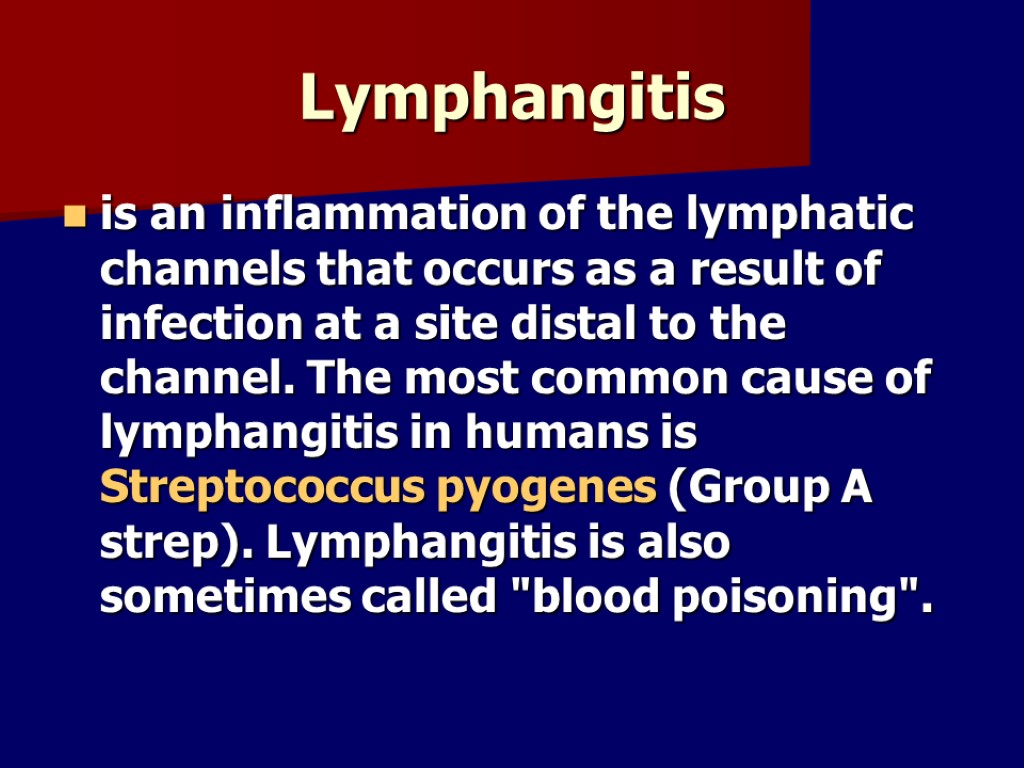 Lymphangitis

is an inflammation of the lymphatic channels that occurs as a result of infection at a site distal to the channel. The most common cause of lymphangitis in humans is Streptococcus pyogenes (Group A strep). Lymphangitis is also sometimes called "blood poisoning".